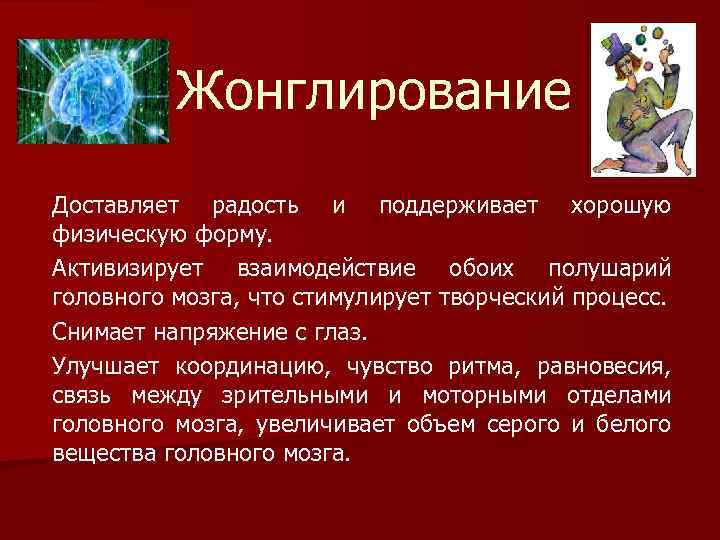 Жонглирование

Доставляет радость и поддерживает хорошую физическую форму.

Активизирует взаимодействие обоих полушарий головного мозга, что стимулирует творческий процесс.

Снимает напряжение с глаз.

Улучшает координацию, чувство ритма, равновесия, связь между зрительными и моторными отделами головного мозга, увеличивает объем серого и белого вещества головного мозга.